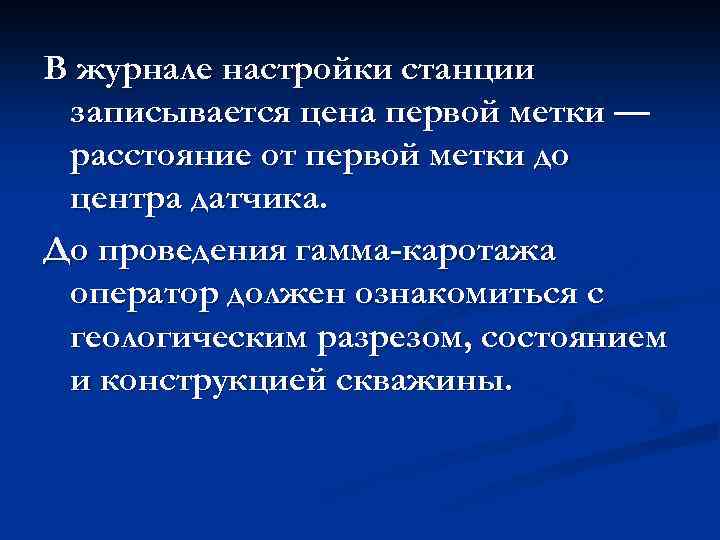 В журнале настройки станции записывается цена первой метки — расстояние от первой метки до центра датчика.

До проведения гамма-каротажа оператор должен ознакомиться с геологическим разрезом, состоянием и конструкцией скважины.